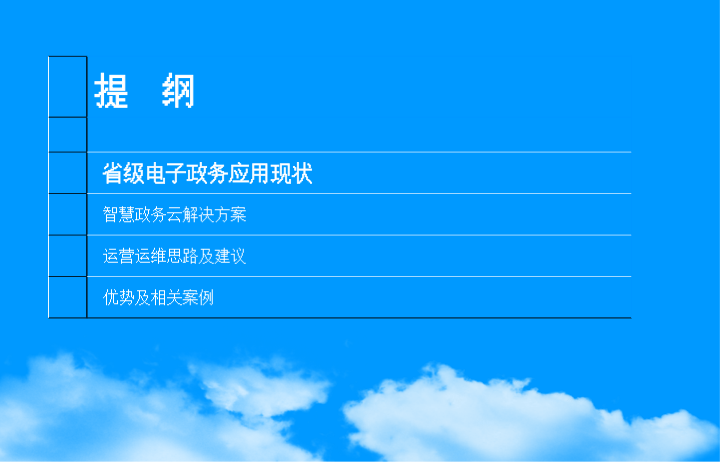 提 纲

省级电子政务应用现状

智慧政务云解决方案

运营运维思路及建议

优势及相关案例